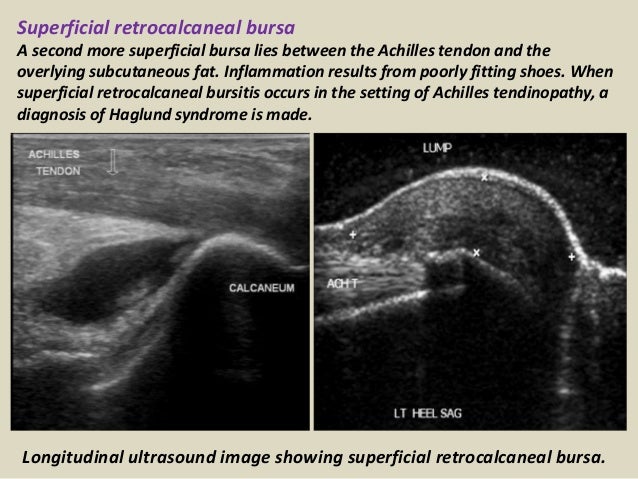 Superficial retrocalcaneal bursa

A second more superficial bursa lies between the Achilles tendon and the overlying subcutaneous fat. Inflammation results from poorly fitting shoes. When superficial retrocalcaneal bursitis occurs in the setting of Achilles tendinopathy, a diagnosis of Haglund syndrome is made.

ACHILLES TENDON

CALCANEUM

LUMP

ACH T

LT HEEL SAG

Longitudinal ultrasound image showing superficial retrocalcaneal bursa.